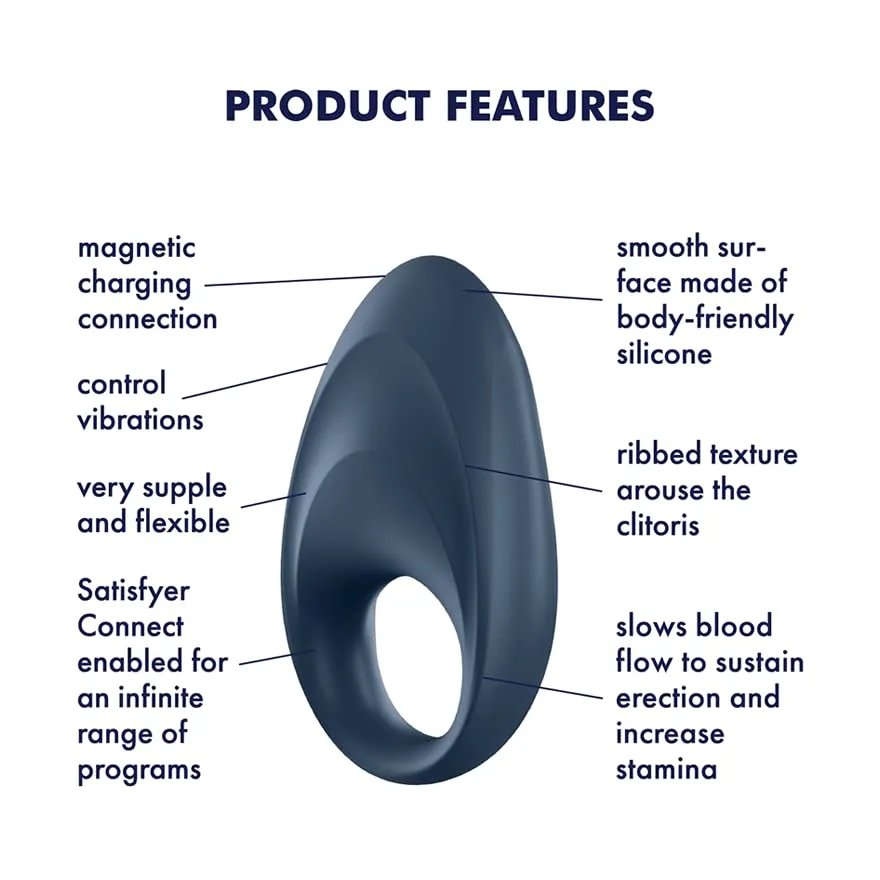 PRODUCT FEATURES

magnetic charging connection

control vibrations

very supple and flexible

Satisfyer Connect enabled for an infinite range of programs

smooth surface made of body-friendly silicone

ribbed texture arouse the clitoris

slows blood flow to sustain erection and increase stamina